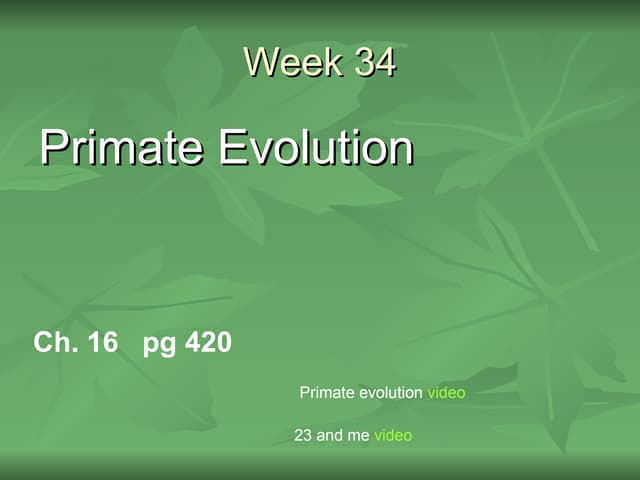 Week 34

Primate Evolution

Ch. 16 pg 420

Primate evolution video

23 and me video